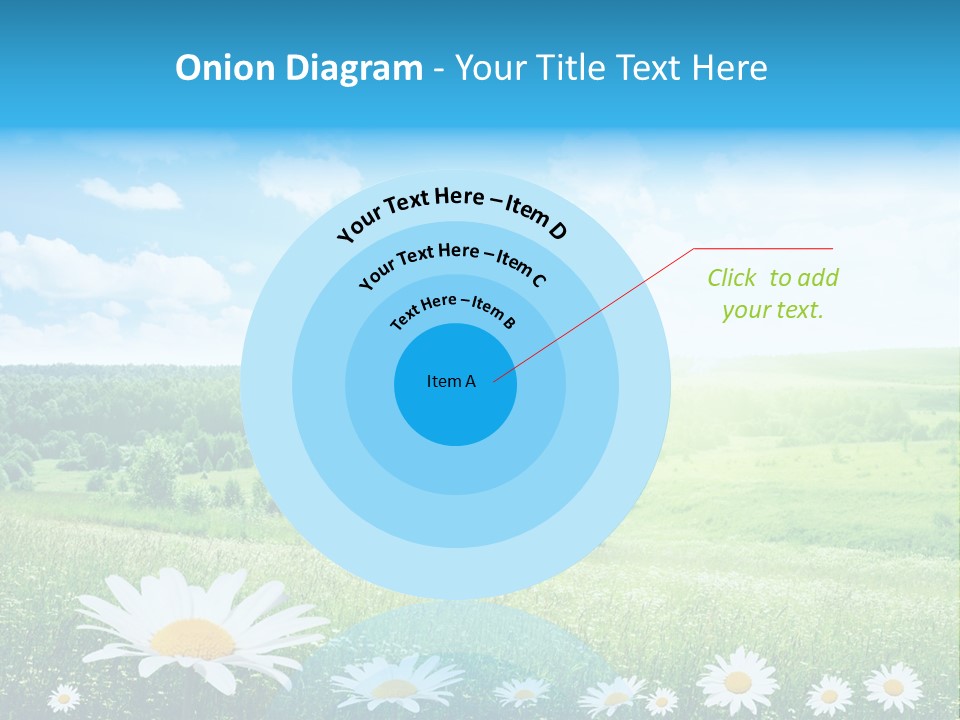 Onion Diagram - Your Title Text Here

Your Text Here – Item D

Your Text Here – Item C

Text Here – Item B

Item A

Click to add your text.